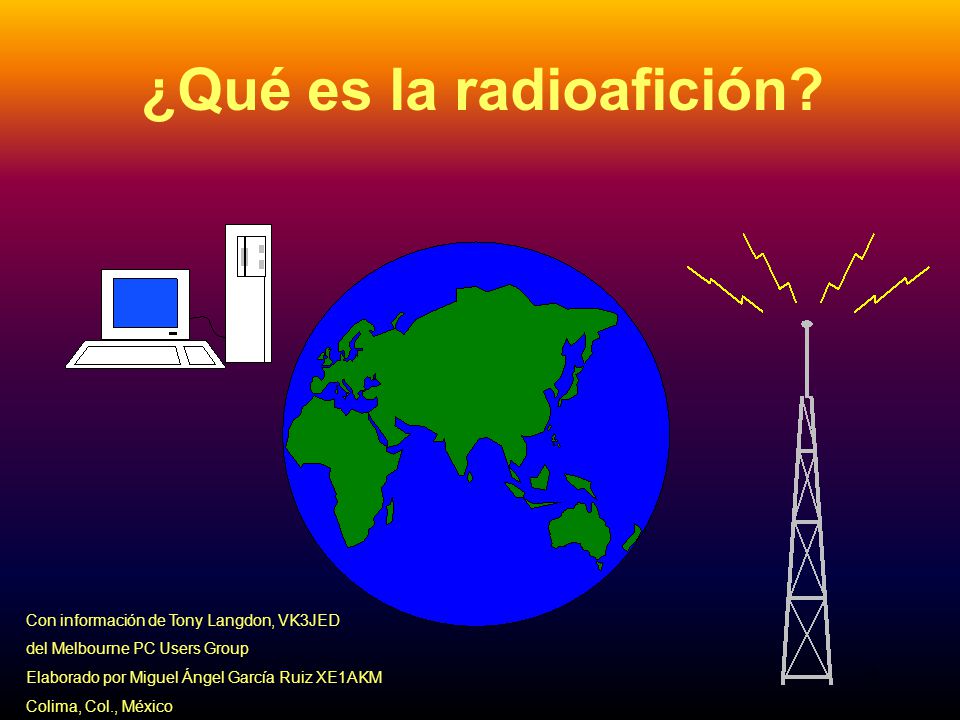 ¿Qué es la radioafición?

Con información de Tony Langdon, VK3JED
del Melbourne PC Users Group
Elaborado por Miguel Ángel García Ruiz XE1AKM
Colima, Col., México